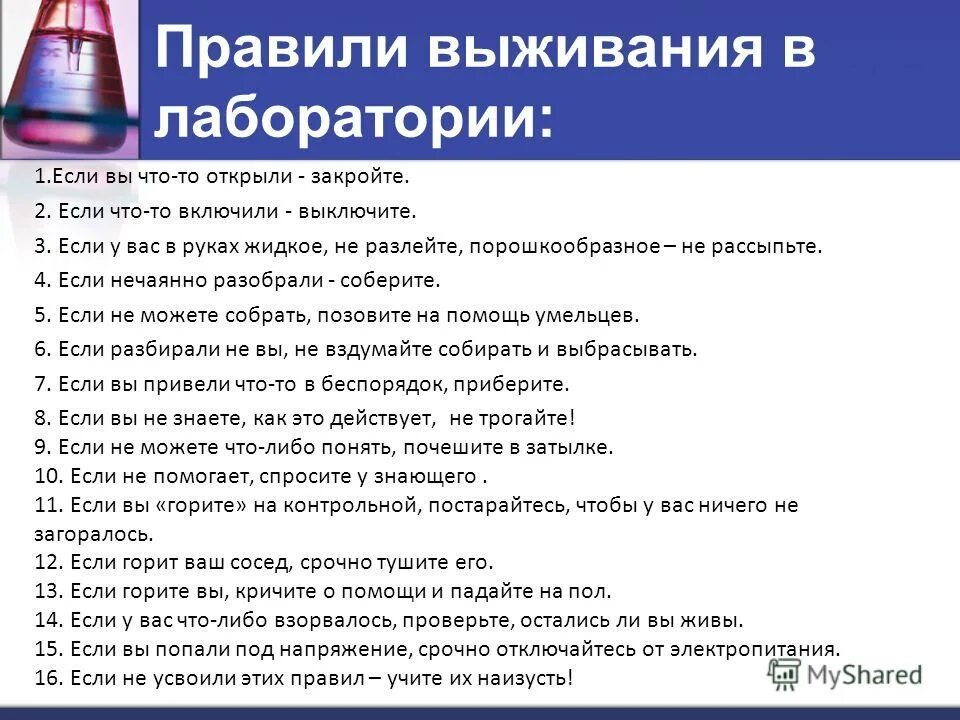 Правили выживания в лаборатории:

1.Если вы что-то открыли - закройте.
2. Если что-то включили - выключите.
3. Если у вас в руках жидкое, не разлейте, порошкообразное – не рассыпьте.
4. Если нечаянно разобрали - соберите.
5. Если не можете собрать, позовите на помощь умельцев.
6. Если разбирали не вы, не вздумайте собирать и выбрасывать.
7. Если вы привели что-то в беспорядок, приберите.
8. Если вы не знаете, как это действует, не трогайте!
9. Если не можете что-либо понять, почешите в затылке.
10. Если не помогает, спросите у знающего .
11. Если вы «горите» на контрольной, постарайтесь, чтобы у вас ничего не загоралось.
12. Если горит ваш сосед, срочно тушите его.
13. Если горите вы, кричите о помощи и падайте на пол.
14. Если у вас что-либо взорвалось, проверьте, остались ли вы живы.
15. Если вы попали под напряжение, срочно отключайтесь от электропитания.
16. Если не усвоили этих правил – учите их наизусть!

MyShared